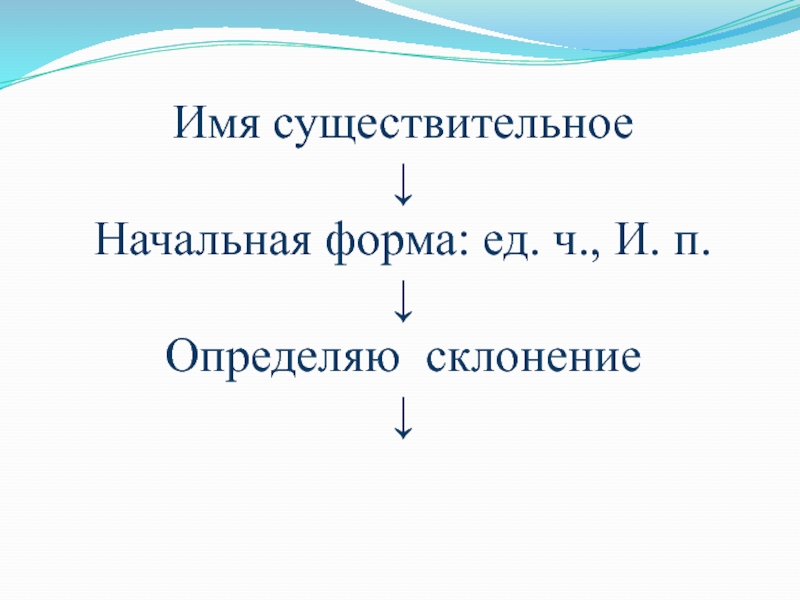 Имя существительное
↓
Начальная форма: ед. ч., И. п.
↓
Определяю склонение
↓